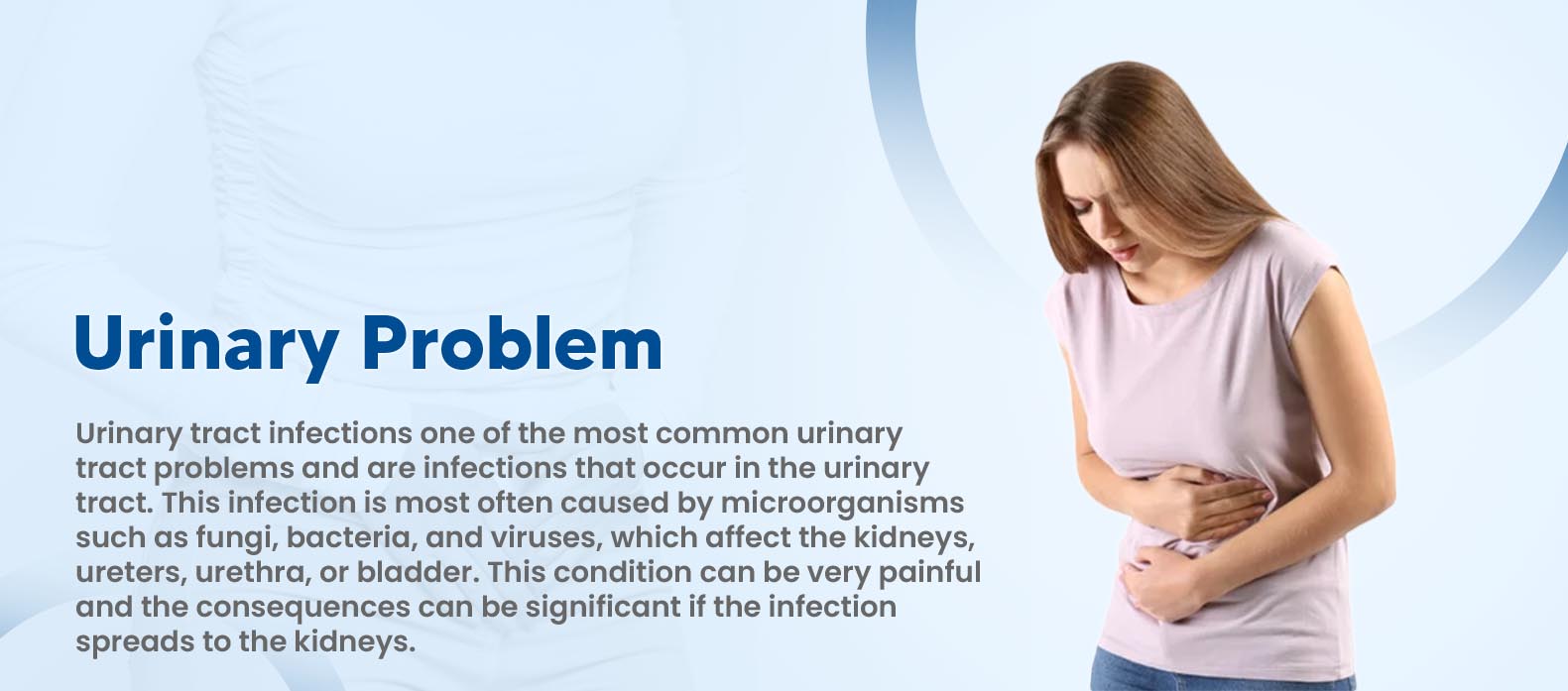 Urinary Problem

Urinary tract infections one of the most common urinary tract problems and are infections that occur in the urinary tract. This infection is most often caused by microorganisms such as fungi, bacteria, and viruses, which affect the kidneys, ureters, urethra, or bladder. This condition can be very painful and the consequences can be significant if the infection spreads to the kidneys.